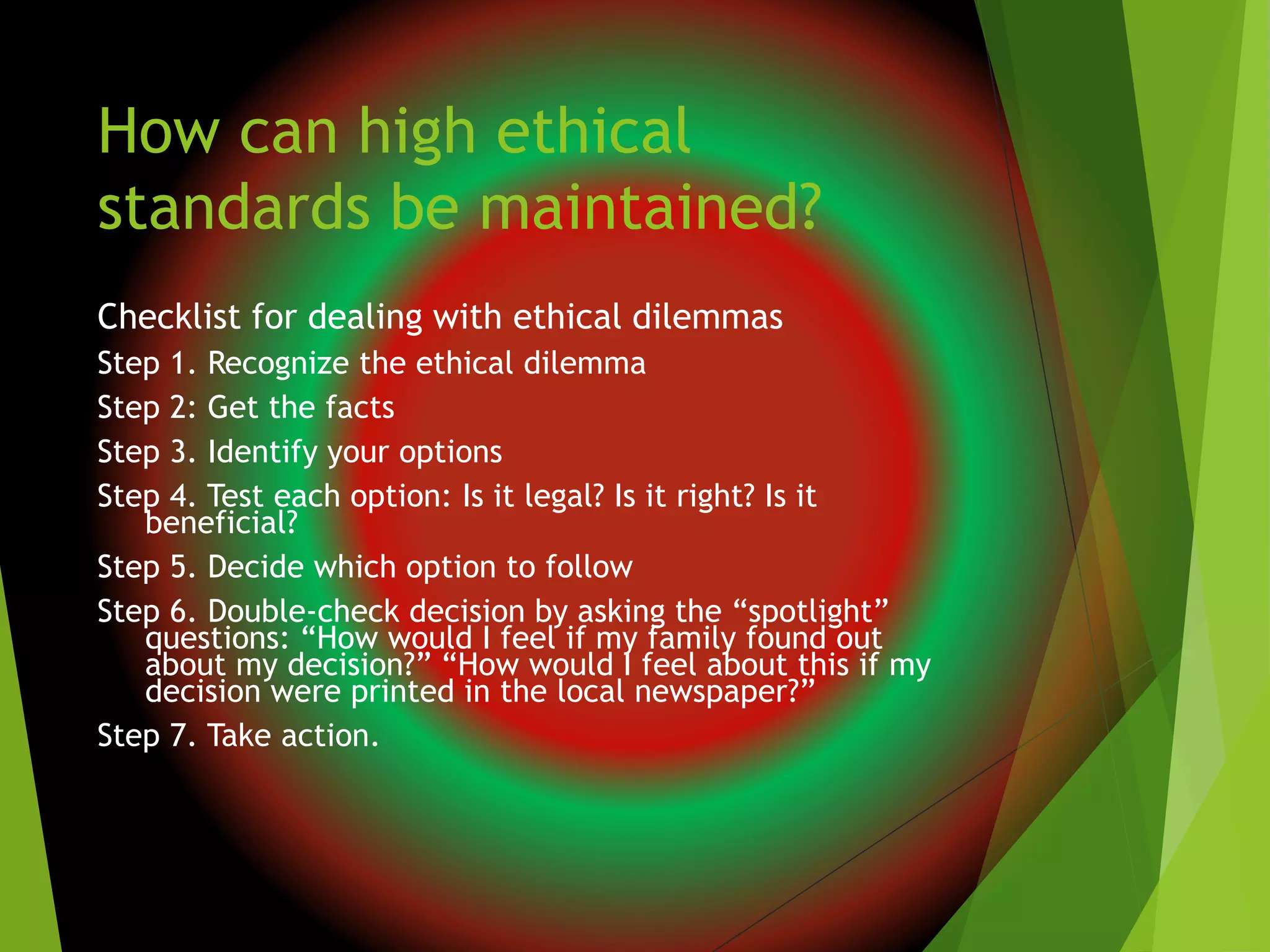 How can high ethical standards be maintained?

Checklist for dealing with ethical dilemmas

Step 1. Recognize the ethical dilemma

Step 2: Get the facts

Step 3. Identify your options

Step 4. Test each option: Is it legal? Is it right? Is it beneficial?

Step 5. Decide which option to follow

Step 6. Double-check decision by asking the “spotlight” questions: “How would I feel if my family found out about my decision?” “How would I feel about this if my decision were printed in the local newspaper?”

Step 7. Take action.